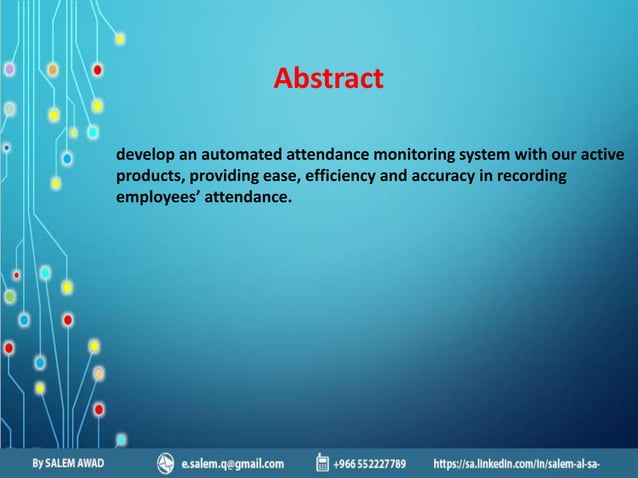 Abstract

develop an automated attendance monitoring system with our active products, providing ease, efficiency and accuracy in recording employees' attendance.

By SALEM AWAD e.salem.q@gmail.com +966 552227789 https://sa.linkedin.com/in/salem-al-sa-